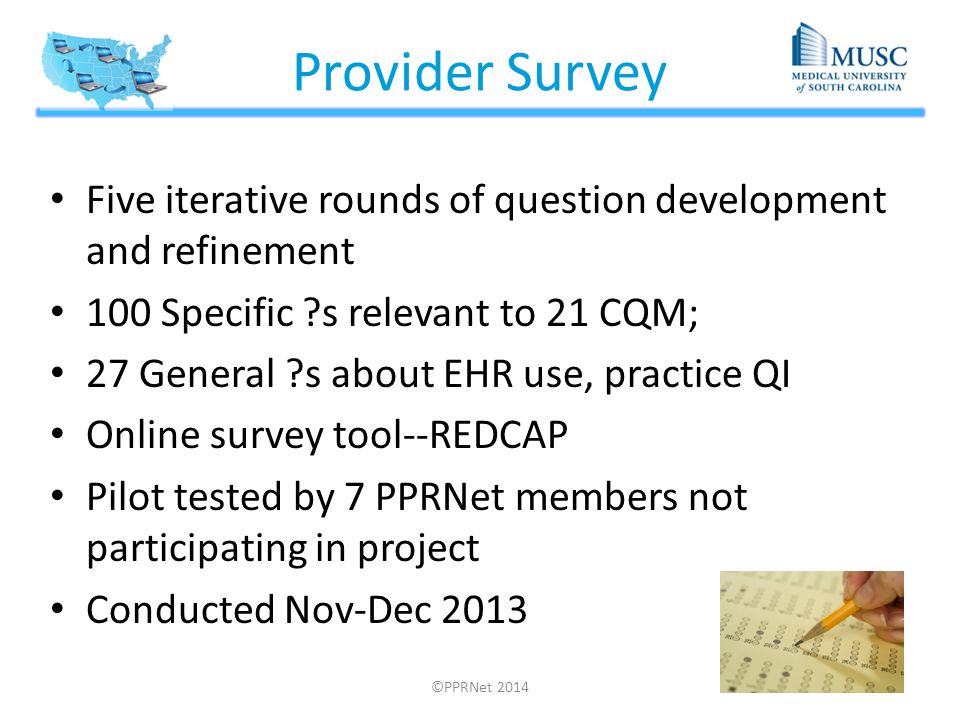 Provider Survey

MUSC
MEDICAL UNIVERSITY of SOUTH CAROLINA

• Five iterative rounds of question development and refinement
• 100 Specific ?s relevant to 21 CQM;
• 27 General ?s about EHR use, practice QI
• Online survey tool--REDCAP
• Pilot tested by 7 PPRNet members not participating in project
• Conducted Nov-Dec 2013

©PPRNet 2014